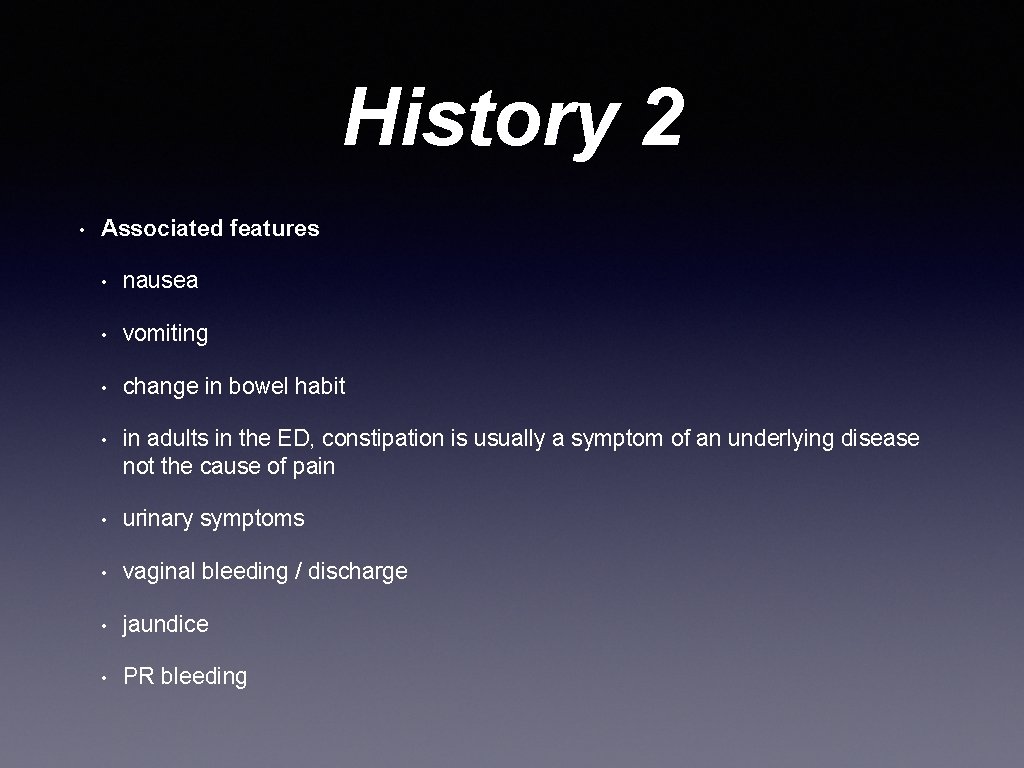 History 2

• Associated features

• nausea

• vomiting

• change in bowel habit

• in adults in the ED, constipation is usually a symptom of an underlying disease not the cause of pain

• urinary symptoms

• vaginal bleeding / discharge

• jaundice

• PR bleeding